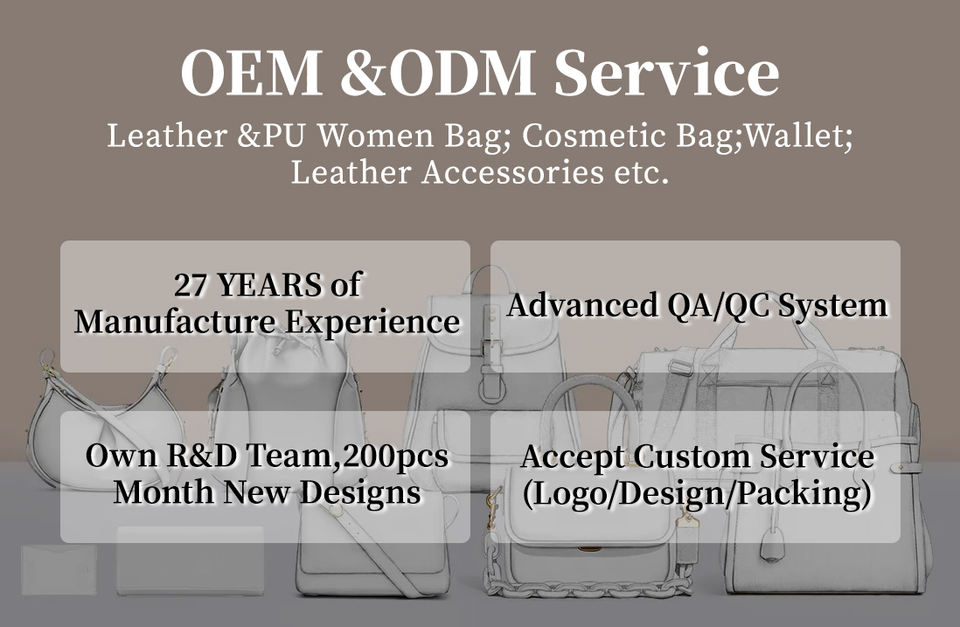 OEM &ODM Service

Leather &PU Women Bag; Cosmetic Bag;Wallet; Leather Accessories etc.

27 YEARS of Manufacture Experience

Advanced QA/QC System

Own R&D Team,200pcs Month New Designs

Accept Custom Service (Logo/Design/Packing)